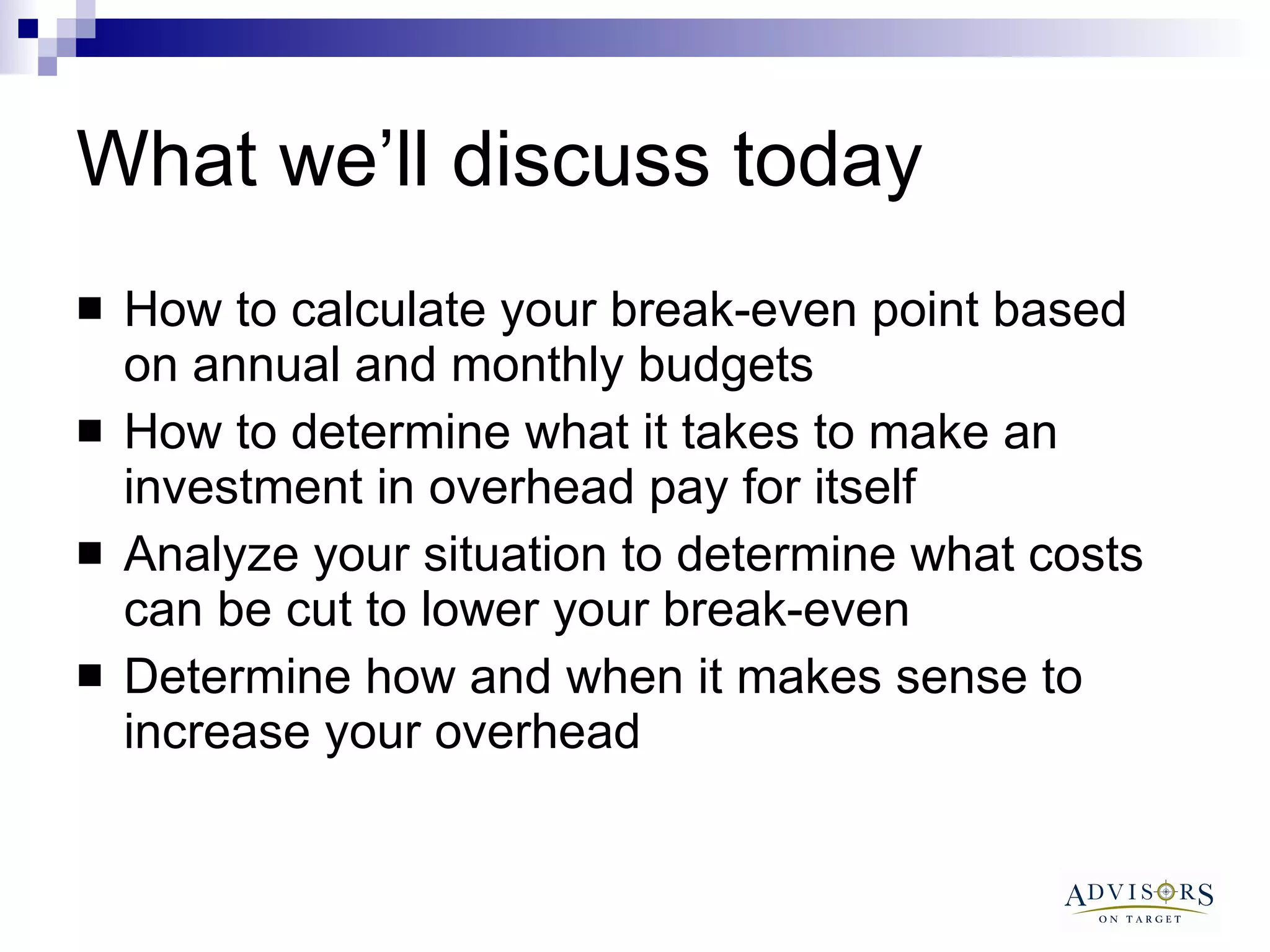 What we’ll discuss today

■ How to calculate your break-even point based on annual and monthly budgets
■ How to determine what it takes to make an investment in overhead pay for itself
■ Analyze your situation to determine what costs can be cut to lower your break-even
■ Determine how and when it makes sense to increase your overhead

ADVISORS
ON TARGET